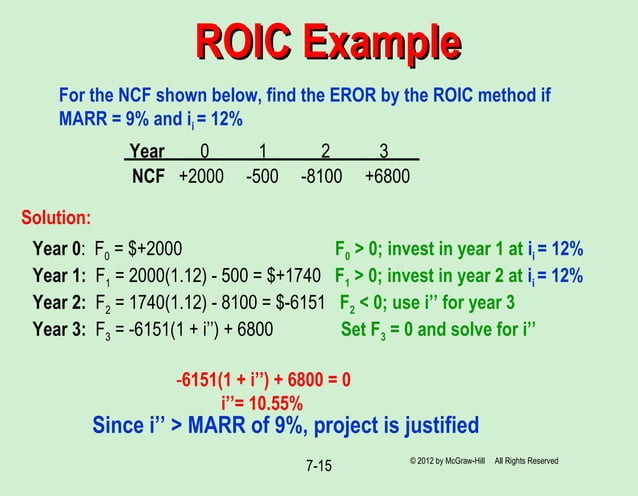 ROIC Example

For the NCF shown below, find the EROR by the ROIC method if MARR = 9% and $i_i$ = 12%

| Year | 0 | 1 | 2 | 3 |
|---|---|---|---|---|
| NCF | +2000 | -500 | -8100 | +6800 |

Solution:

Year 0: $F_0$ = \$+2000 $F_0$ > 0; invest in year 1 at $i_i$ = 12%

Year 1: $F_1$ = 2000(1.12) - 500 = \$+1740 $F_1$ > 0; invest in year 2 at $i_i$ = 12%

Year 2: $F_2$ = 1740(1.12) - 8100 = \$-6151 $F_2$ < 0; use i'' for year 3

Year 3: $F_3$ = -6151(1 + i'') + 6800 Set $F_3$ = 0 and solve for i''

-6151(1 + i'') + 6800 = 0
i''= 10.55%

Since i'' > MARR of 9%, project is justified

7-15

© 2012 by McGraw-Hill All Rights Reserved